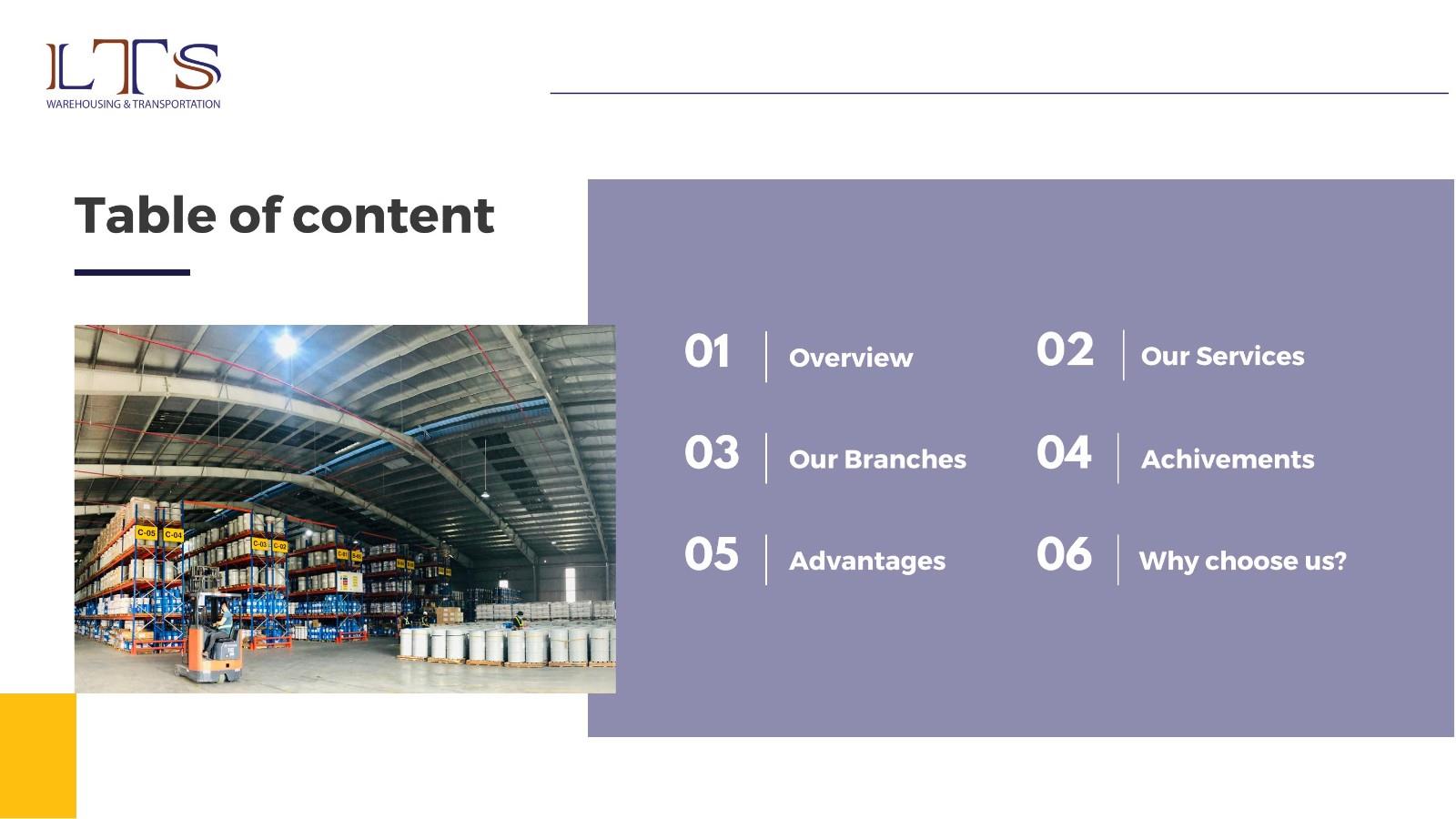 LTS
WAREHOUSING & TRANSPORTATION

Table of content

C-05 C-04 C-03 C-02

01 Overview
02 Our Services
03 Our Branches
04 Achivements
05 Advantages
06 Why choose us?